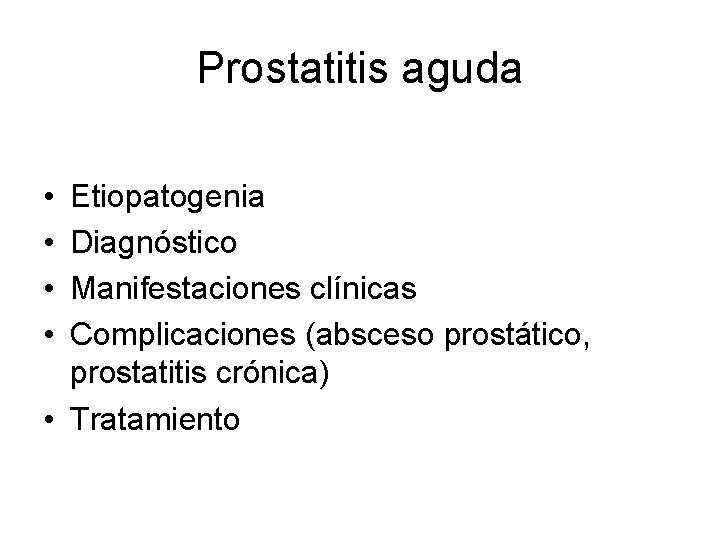 Prostatitis aguda

• Etiopatogenia
• Diagnóstico
• Manifestaciones clínicas
• Complicaciones (absceso prostático, prostatitis crónica)
• Tratamiento